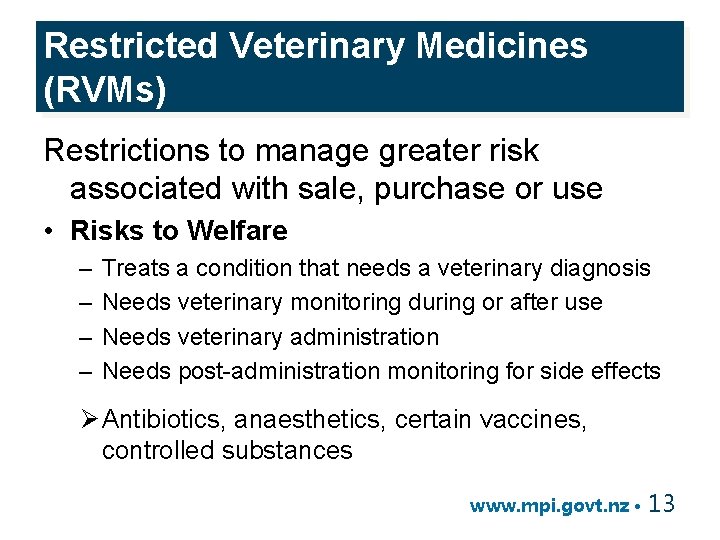 Restricted Veterinary Medicines (RVMs)

Restrictions to manage greater risk associated with sale, purchase or use

• Risks to Welfare

– Treats a condition that needs a veterinary diagnosis
– Needs veterinary monitoring during or after use
– Needs veterinary administration
– Needs post-administration monitoring for side effects

➢ Antibiotics, anaesthetics, certain vaccines, controlled substances

www.mpi.govt.nz • 13